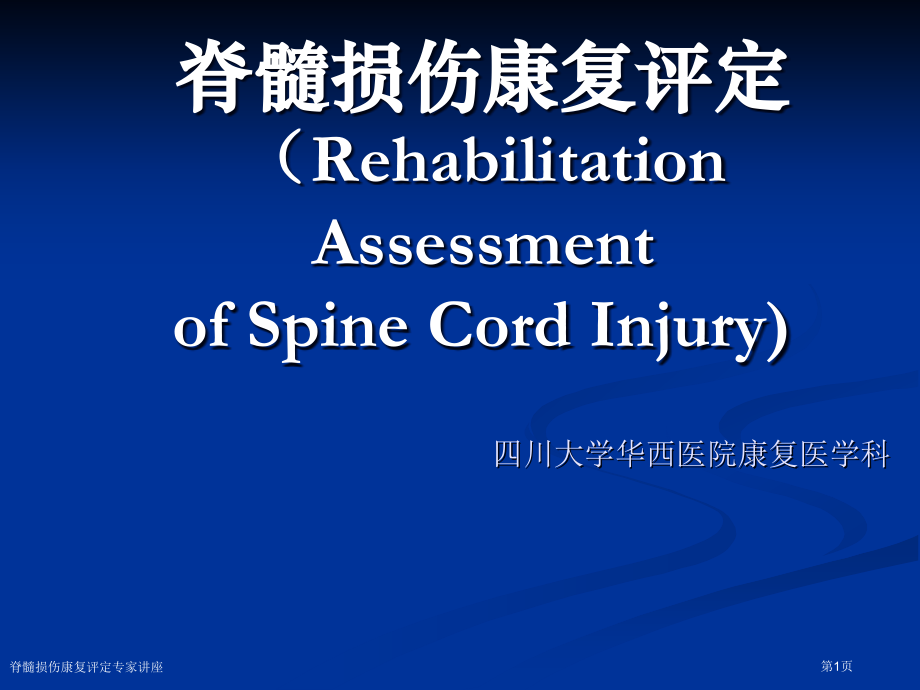 脊髓损伤康复评定

（Rehabilitation Assessment of Spine Cord Injury)

四川大学华西医院康复医学科

脊髓损伤康复评定专家讲座

第1页